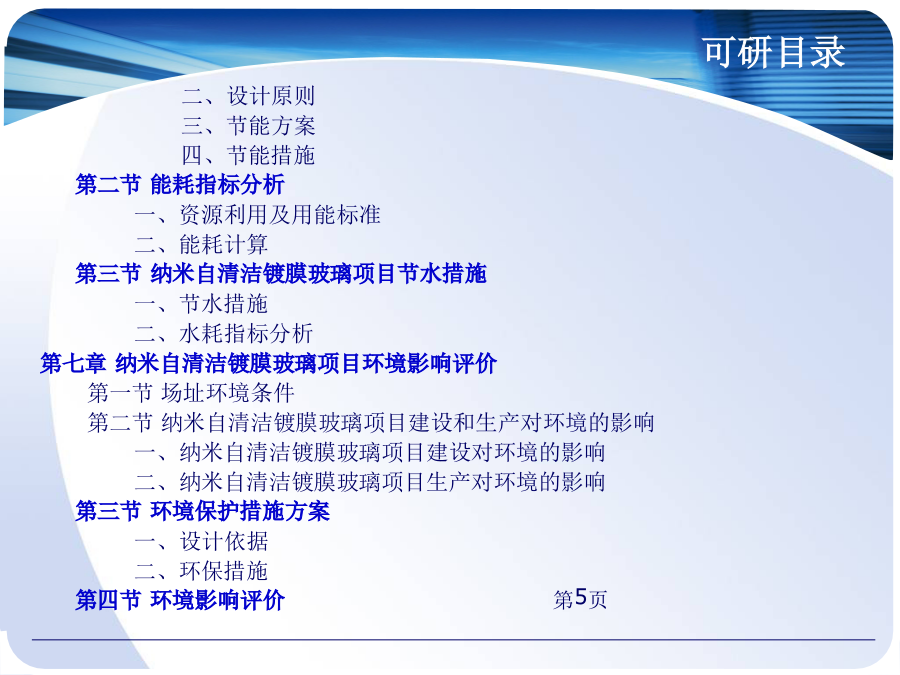 可研目录

二、设计原则
三、节能方案
四、节能措施
第二节 能耗指标分析
一、资源利用及用能标准
二、能耗计算
第三节 纳米自清洁镀膜玻璃项目节水措施
一、节水措施
二、水耗指标分析
第七章 纳米自清洁镀膜玻璃项目环境影响评价
第一节 场址环境条件
第二节 纳米自清洁镀膜玻璃项目建设和生产对环境的影响
一、纳米自清洁镀膜玻璃项目建设对环境的影响
二、纳米自清洁镀膜玻璃项目生产对环境的影响
第三节 环境保护措施方案
一、设计依据
二、环保措施
第四节 环境影响评价

第5页